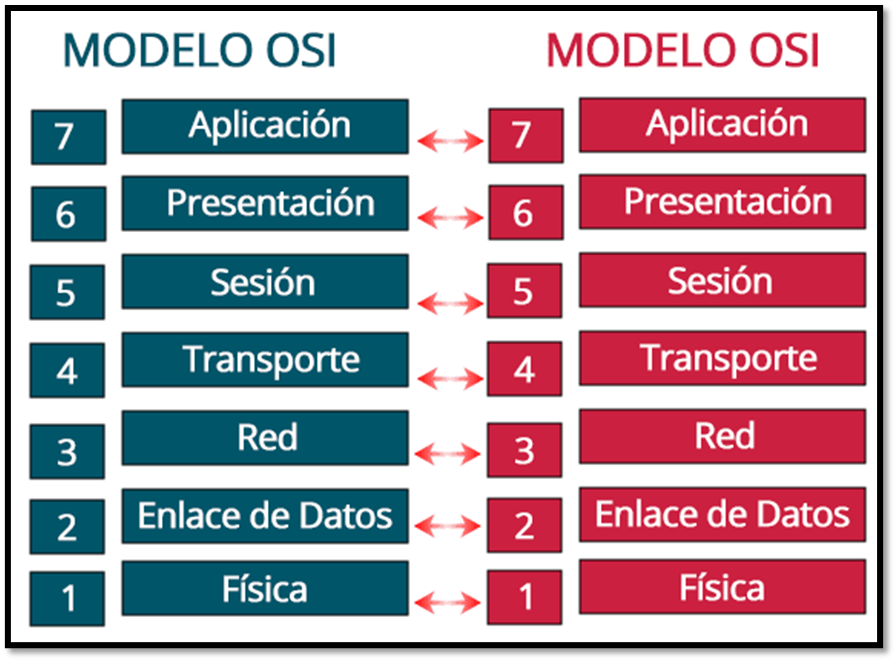 MODELO OSI

7 Aplicación
6 Presentación
5 Sesión
4 Transporte
3 Red
2 Enlace de Datos
1 Física

MODELO OSI

7 Aplicación
6 Presentación
5 Sesión
4 Transporte
3 Red
2 Enlace de Datos
1 Física